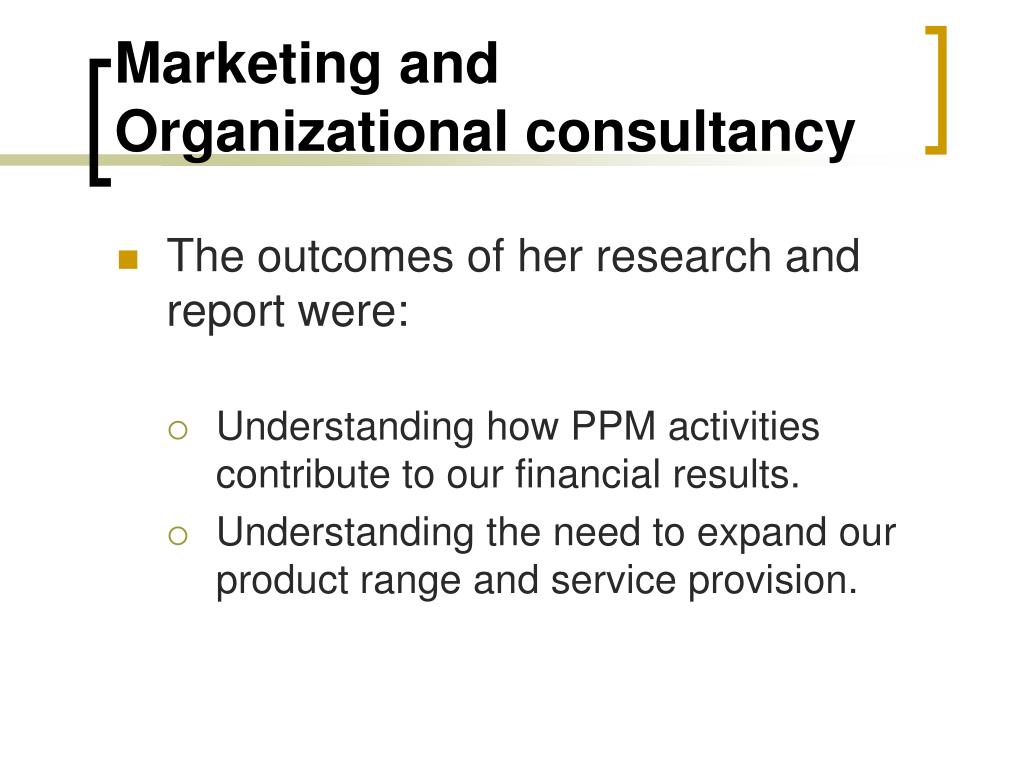 Marketing and Organizational consultancy

The outcomes of her research and report were:

Understanding how PPM activities contribute to our financial results.

Understanding the need to expand our product range and service provision.